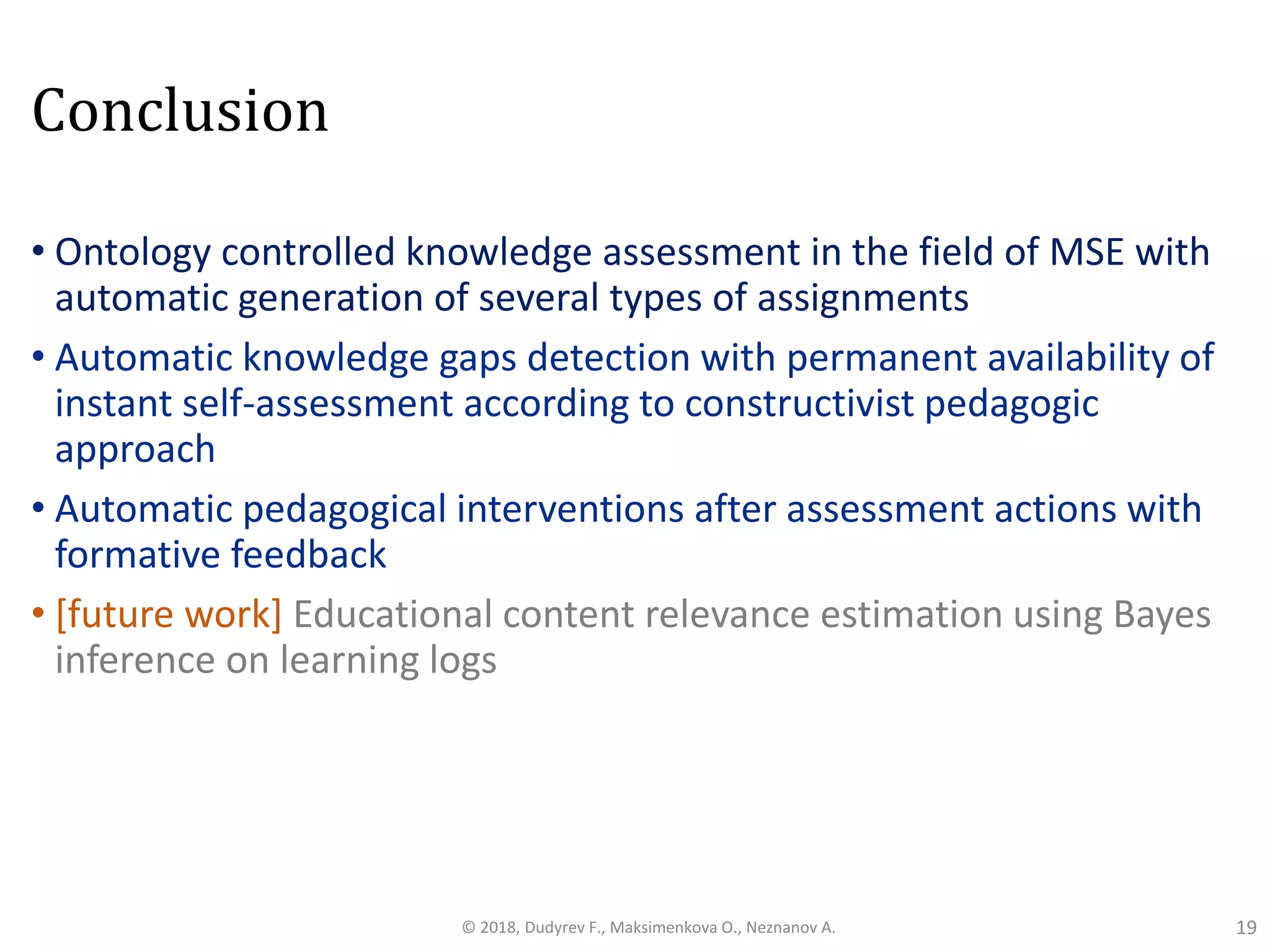 Conclusion

• Ontology controlled knowledge assessment in the field of MSE with automatic generation of several types of assignments

• Automatic knowledge gaps detection with permanent availability of instant self-assessment according to constructivist pedagogic approach

• Automatic pedagogical interventions after assessment actions with formative feedback

• [future work] Educational content relevance estimation using Bayes inference on learning logs

© 2018, Dudyrev F., Maksimenkova O., Neznanov A.

19